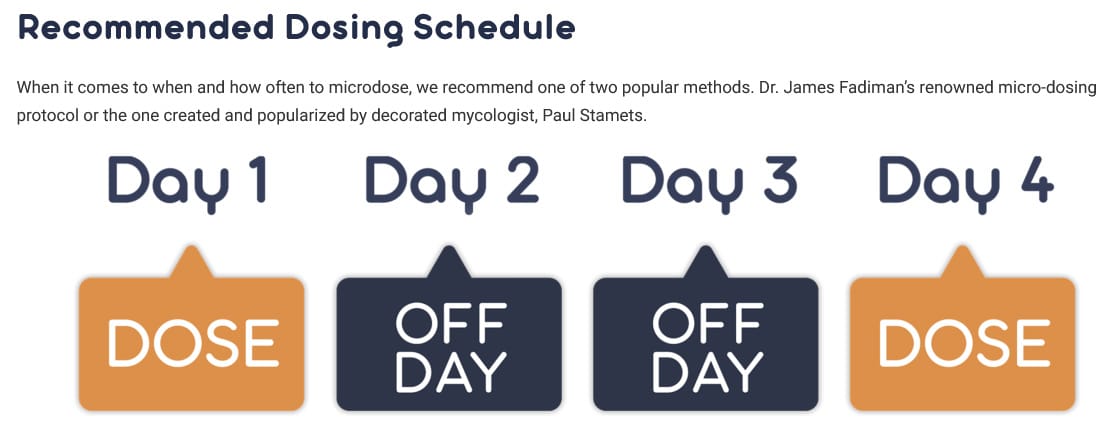 Recommended Dosing Schedule

When it comes to when and how often to microdose, we recommend one of two popular methods. Dr. James Fadiman's renowned micro-dosing protocol or the one created and popularized by decorated mycologist, Paul Stamets.

Day 1

DOSE

Day 2

OFF DAY

Day 3

OFF DAY

Day 4

DOSE